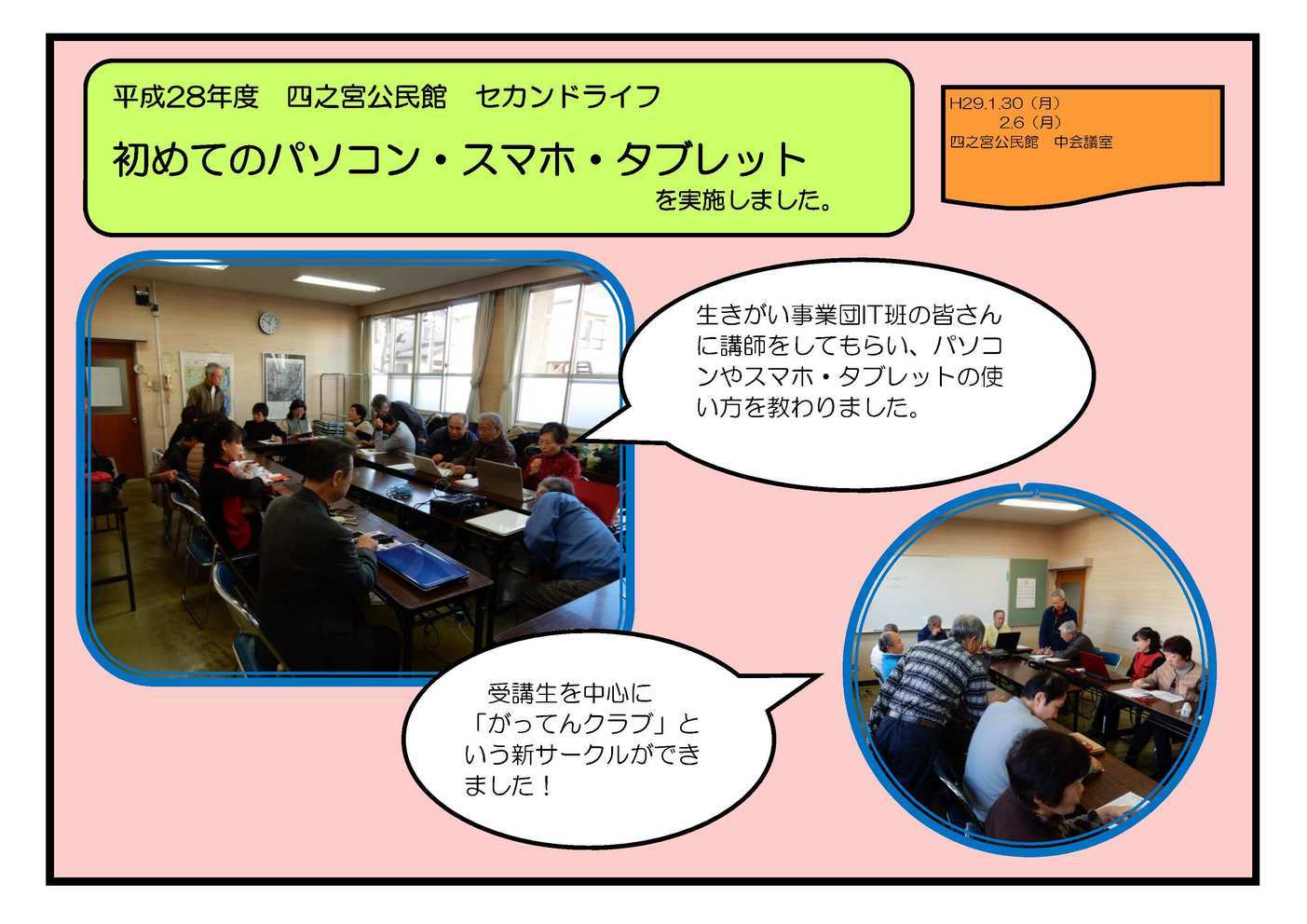 平成28年度　四之宮公民館　セカンドライフ

初めてのパソコン・スマホ・タブレット
を実施しました。

H29.1.30（月）
2.6（月）
四之宮公民館　中会議室

生きがい事業団IT班の皆さんに講師をしてもらい、パソコンやスマホ・タブレットの使い方を教わりました。

受講生を中心に「がってんクラブ」という新サークルができました！